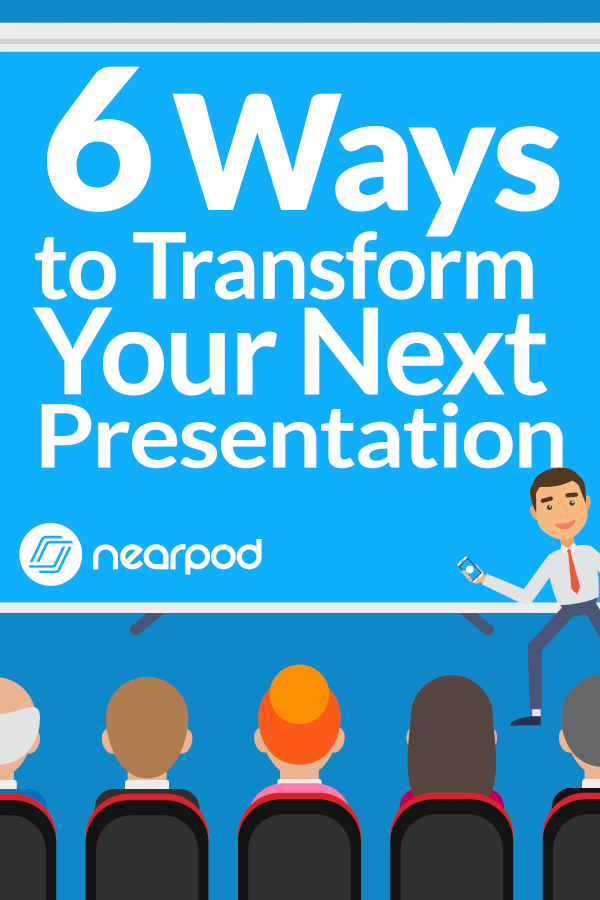 6 Ways to Transform Your Next Presentation

nearpod